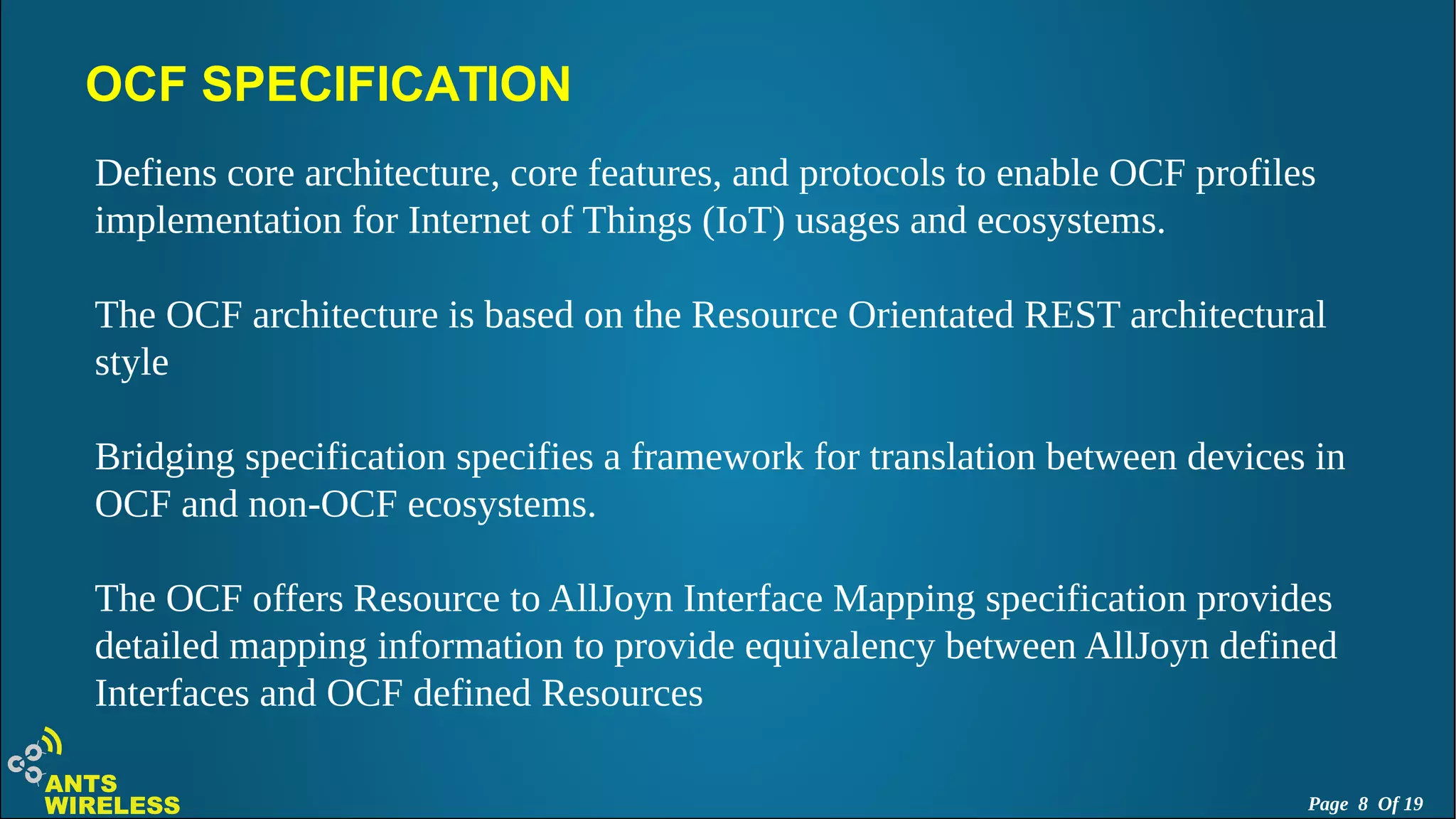 OCF SPECIFICATION

Defiens core architecture, core features, and protocols to enable OCF profiles implementation for Internet of Things (IoT) usages and ecosystems.

The OCF architecture is based on the Resource Orientated REST architectural style

Bridging specification specifies a framework for translation between devices in OCF and non-OCF ecosystems.

The OCF offers Resource to AllJoyn Interface Mapping specification provides detailed mapping information to provide equivalency between AllJoyn defined Interfaces and OCF defined Resources

ANTS WIRELESS

Page 8 Of 19